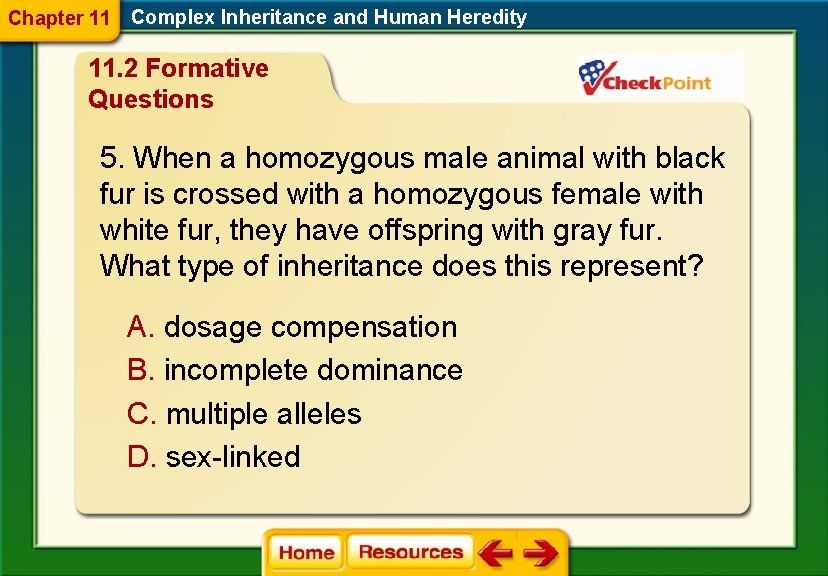 Chapter 11 Complex Inheritance and Human Heredity

11.2 Formative Questions

CheckPoint

5. When a homozygous male animal with black fur is crossed with a homozygous female with white fur, they have offspring with gray fur. What type of inheritance does this represent?

A. dosage compensation
B. incomplete dominance
C. multiple alleles
D. sex-linked

Home Resources